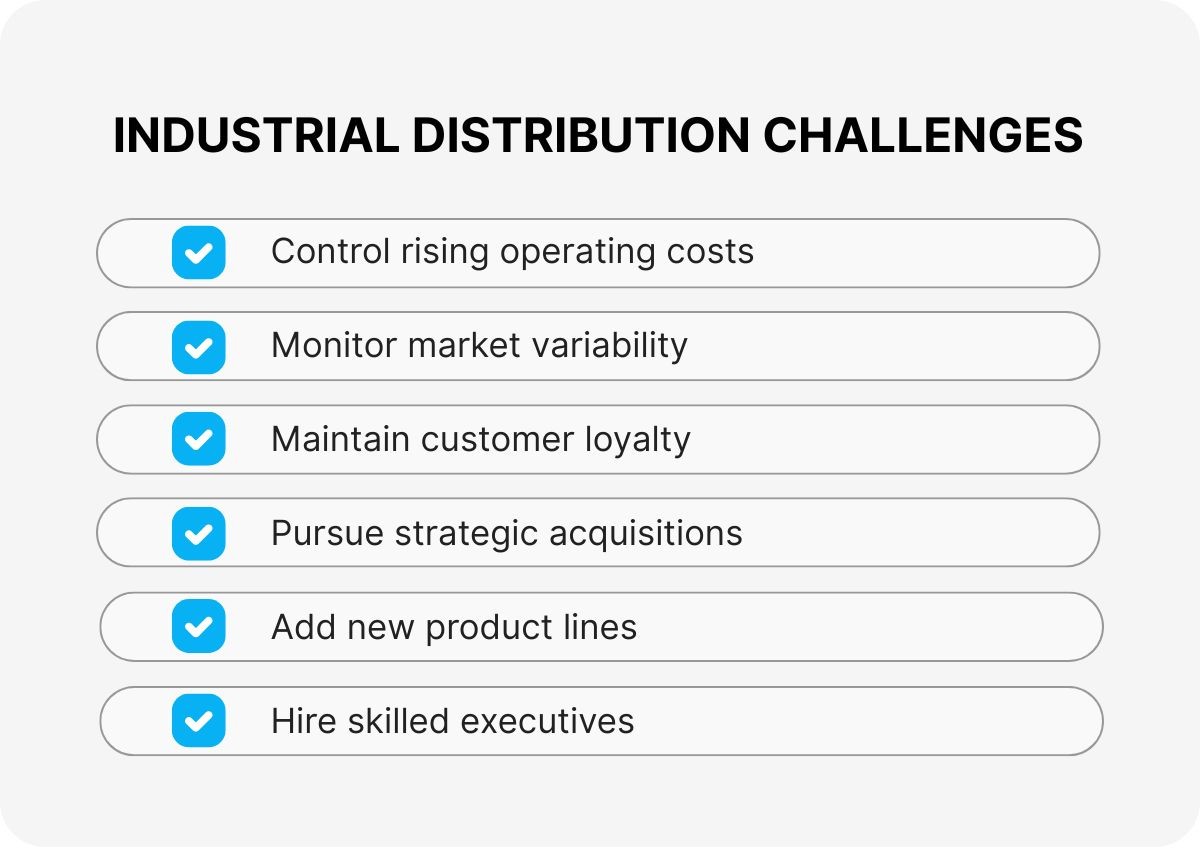 INDUSTRIAL DISTRIBUTION CHALLENGES

Control rising operating costs

Monitor market variability

Maintain customer loyalty

Pursue strategic acquisitions

Add new product lines

Hire skilled executives